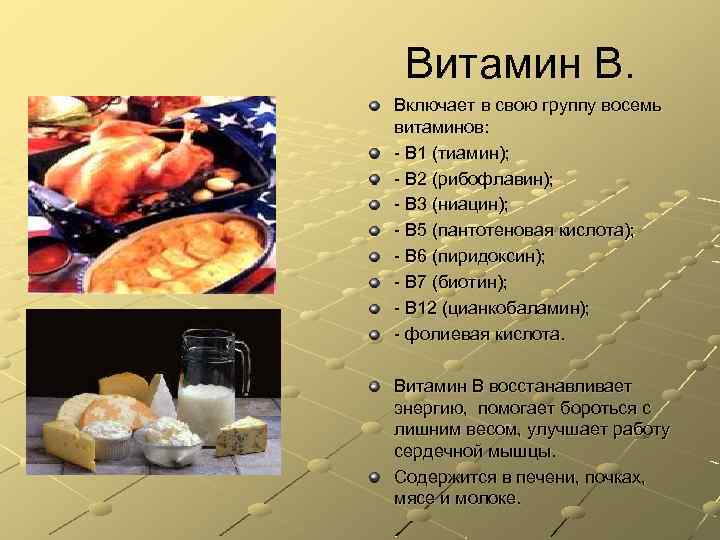 Витамин В.

Включает в свою группу восемь витаминов:

- В1 (тиамин);

- В2 (рибофлавин);

- В3 (ниацин);

- В5 (пантотеновая кислота);

- В6 (пиридоксин);

- В7 (биотин);

- В12 (цианкобаламин);

- фолиевая кислота.

Витамин В восстанавливает энергию, помогает бороться с лишним весом, улучшает работу сердечной мышцы.

Содержится в печени, почках, мясе и молоке.